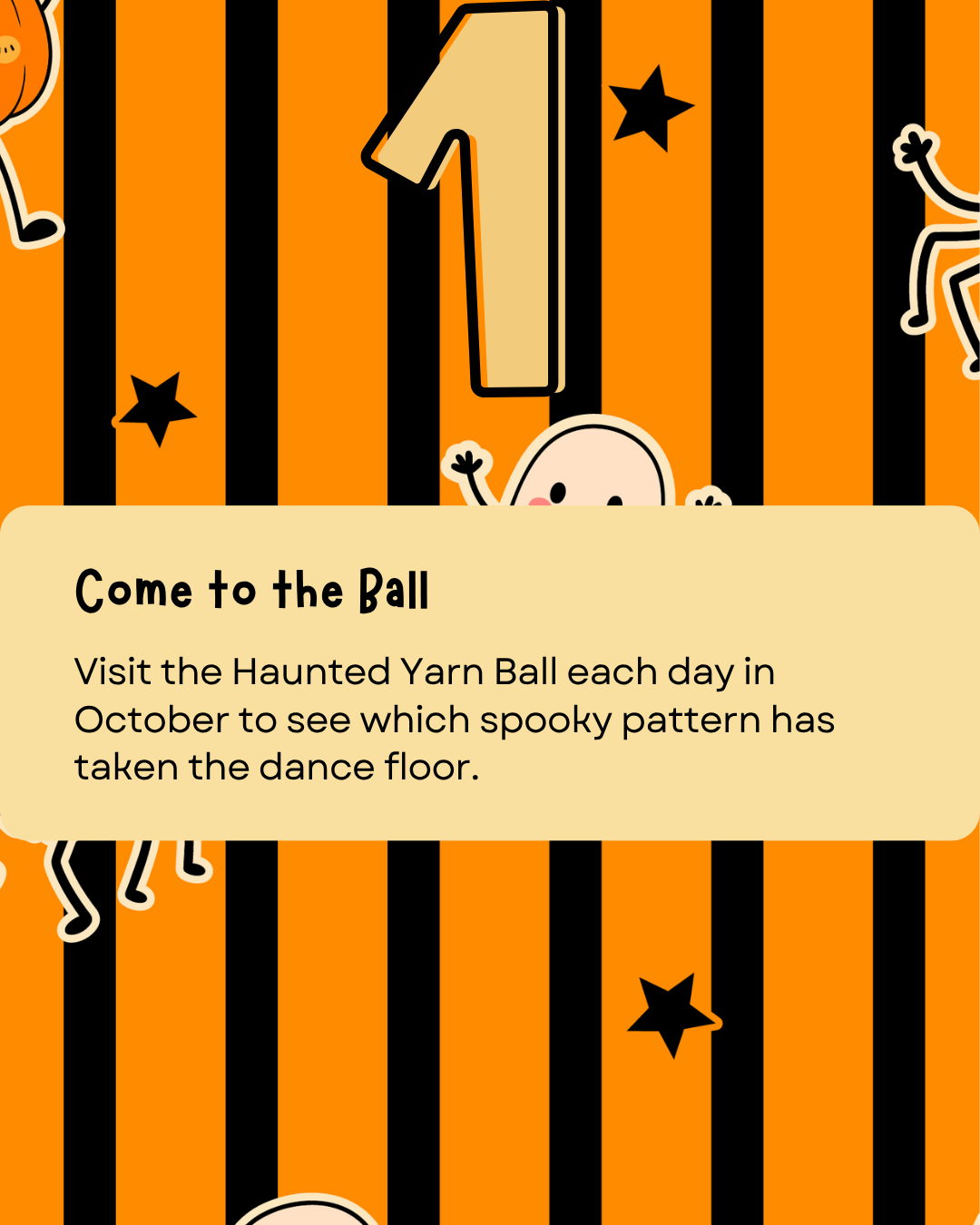 1

Come to the Ball

Visit the Haunted Yarn Ball each day in October to see which spooky pattern has taken the dance floor.